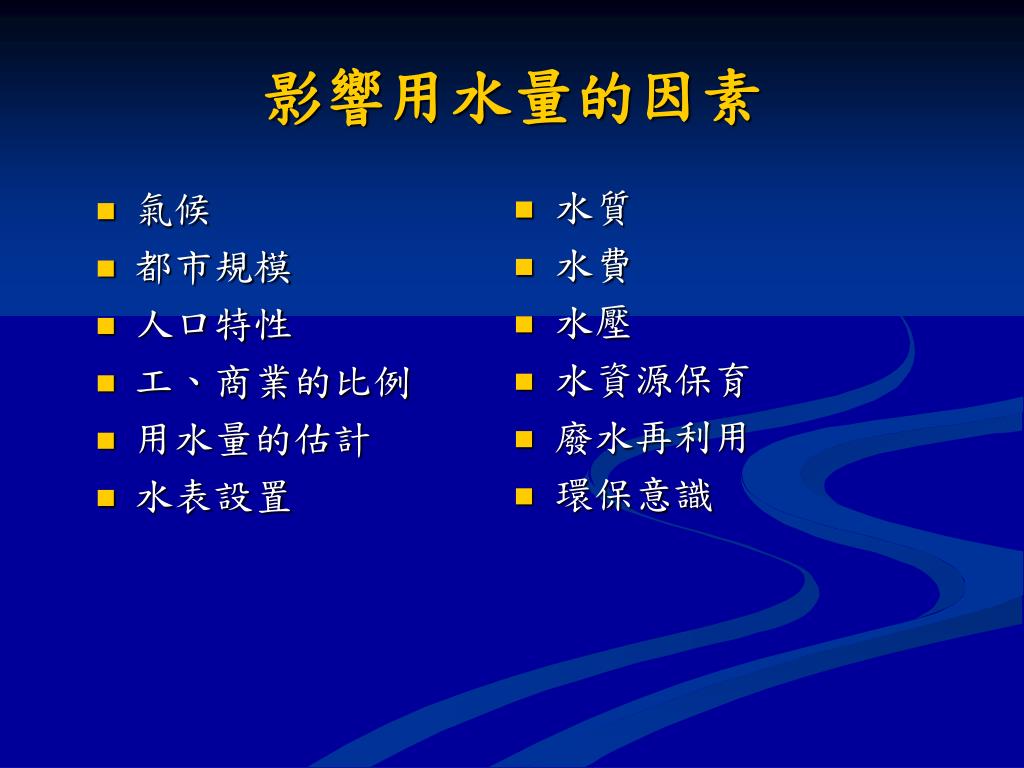 影響用水量的因素

- 氣候
- 都市規模
- 人口特性
- 工、商業的比例
- 用水量的估計
- 水表設置

- 水質
- 水費
- 水壓
- 水資源保育
- 廢水再利用
- 環保意識